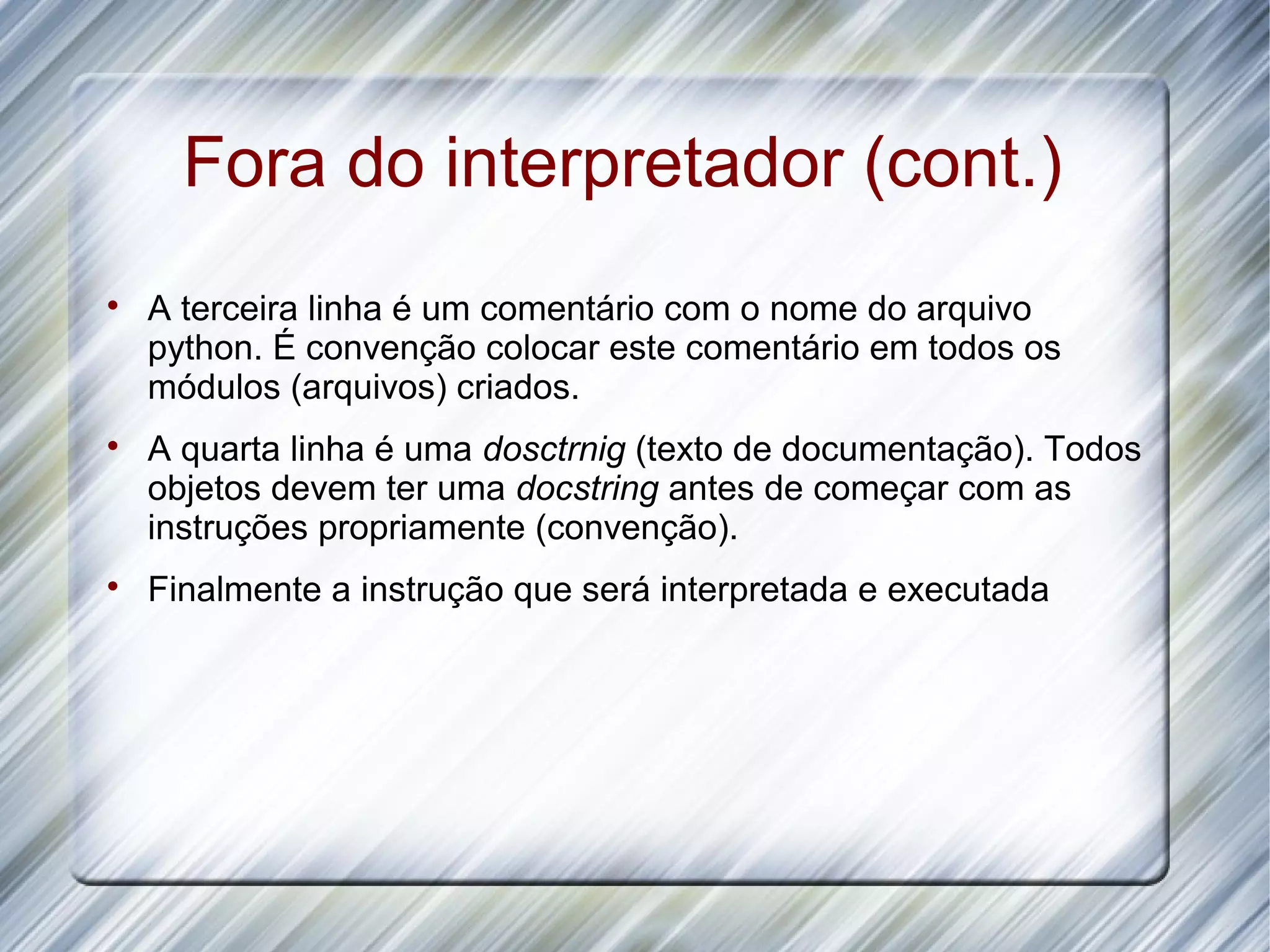 Fora do interpretador (cont.)

• A terceira linha é um comentário com o nome do arquivo python. É convenção colocar este comentário em todos os módulos (arquivos) criados.

• A quarta linha é uma dosctrnig (texto de documentação). Todos objetos devem ter uma docstring antes de começar com as instruções propriamente (convenção).

• Finalmente a instrução que será interpretada e executada